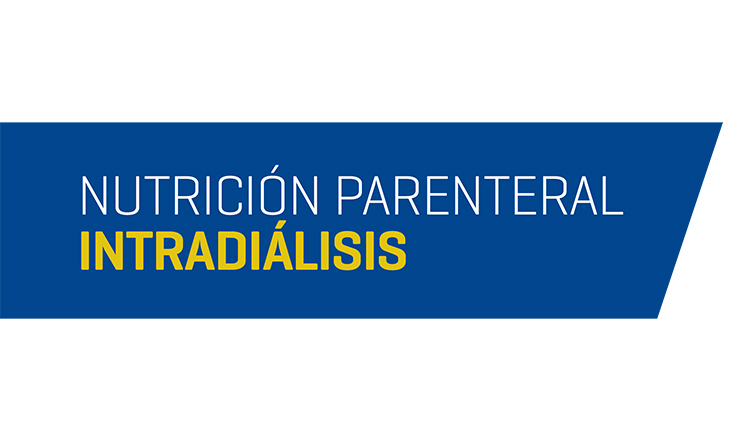 NUTRICIÓN PARENTERAL
INTRADIÁLISIS